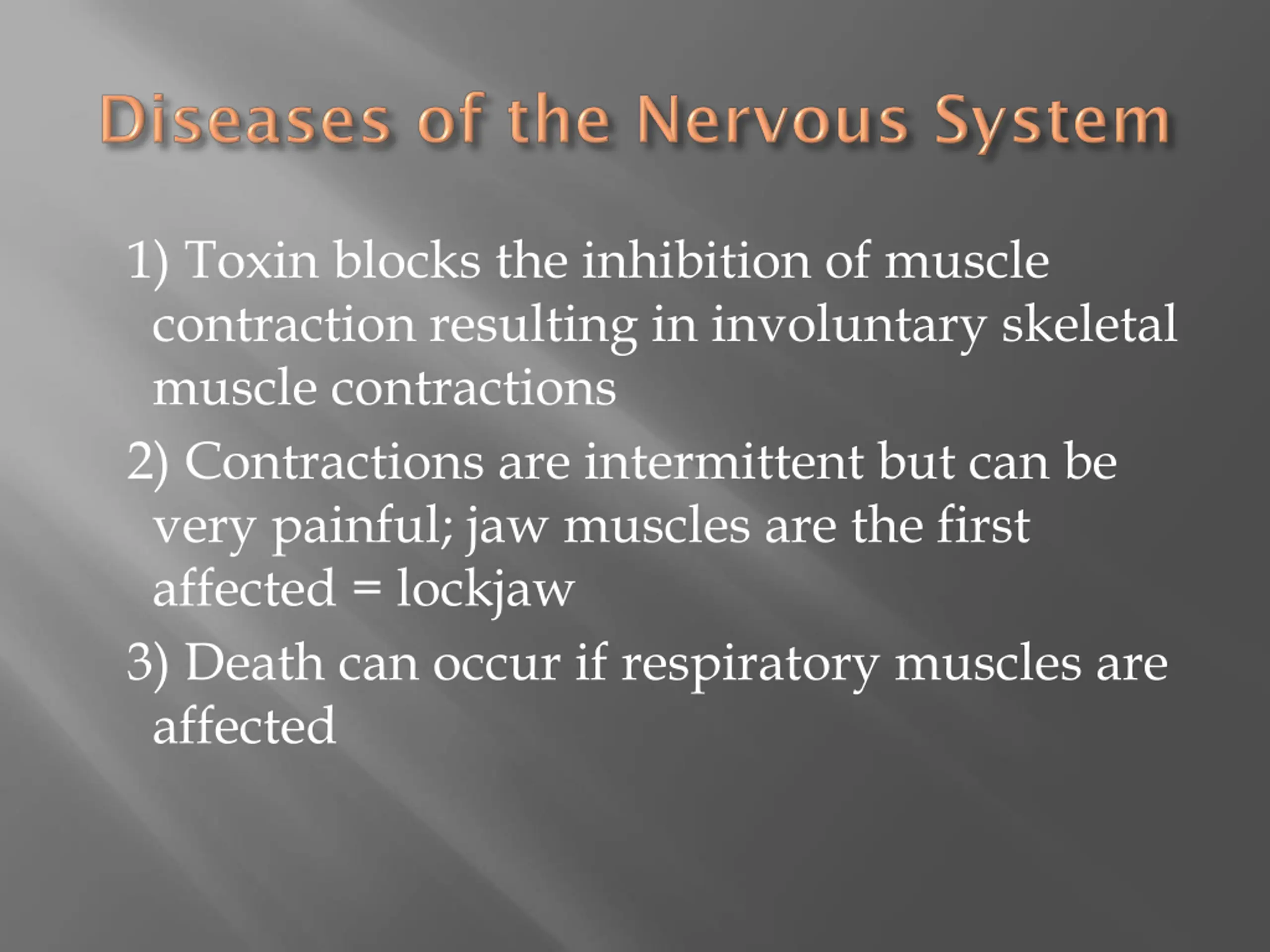 Diseases of the Nervous System

1) Toxin blocks the inhibition of muscle contraction resulting in involuntary skeletal muscle contractions

2) Contractions are intermittent but can be very painful; jaw muscles are the first affected = lockjaw

3) Death can occur if respiratory muscles are affected